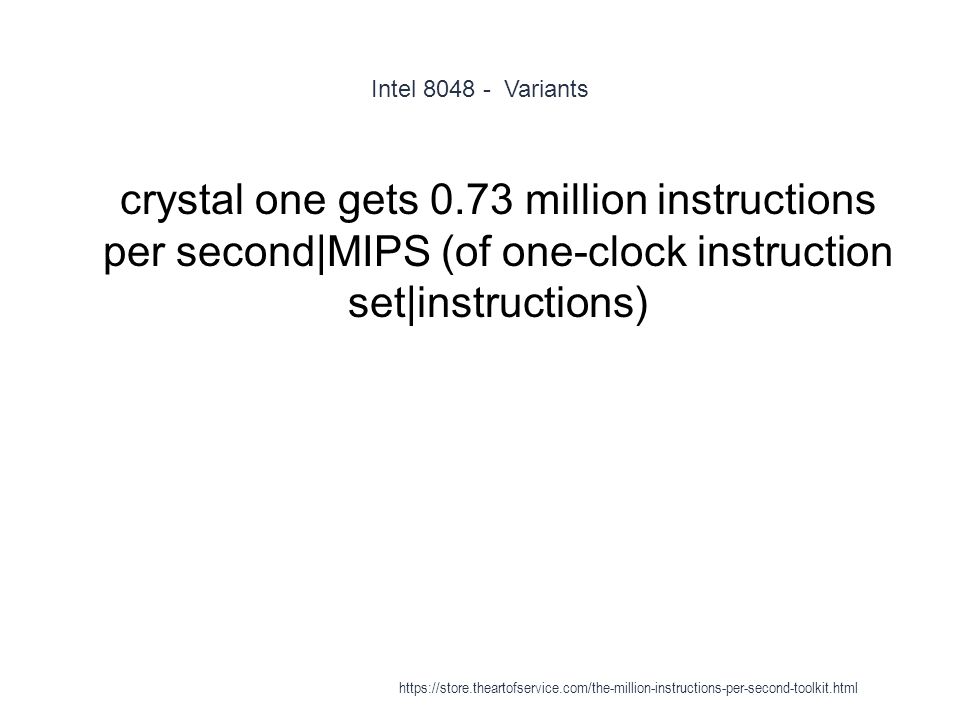 Intel 8048 - Variants

crystal one gets 0.73 million instructions per second|MIPS (of one-clock instruction set|instructions)

https://store.theartofservice.com/the-million-instructions-per-second-toolkit.html